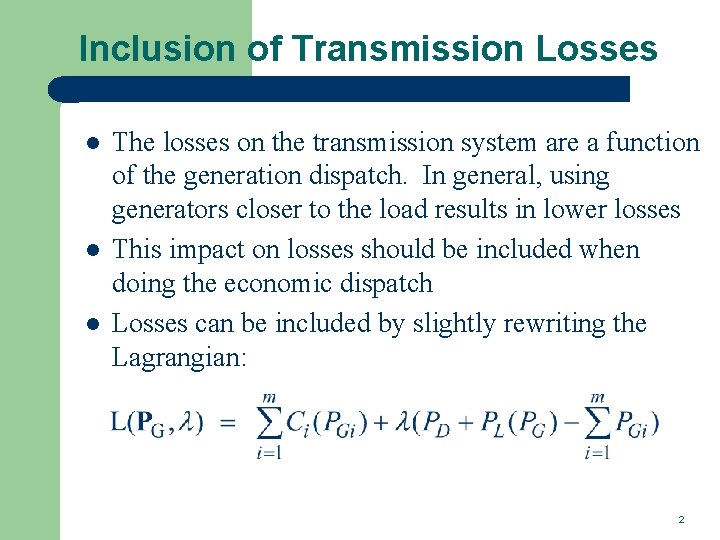 Inclusion of Transmission Losses

- The losses on the transmission system are a function of the generation dispatch. In general, using generators closer to the load results in lower losses
- This impact on losses should be included when doing the economic dispatch
- Losses can be included by slightly rewriting the Lagrangian:

$L(\mathbf{P}_G, \lambda) = \sum_{i=1}^{m} C_i(P_{Gi}) + \lambda(P_D + P_L(P_G) - \sum_{i=1}^{m} P_{Gi})$

2